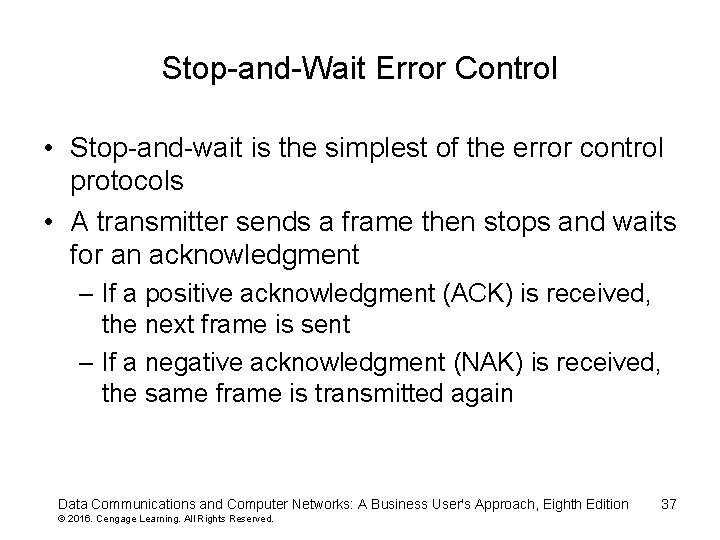 Stop-and-Wait Error Control

• Stop-and-wait is the simplest of the error control protocols

• A transmitter sends a frame then stops and waits for an acknowledgment

– If a positive acknowledgment (ACK) is received, the next frame is sent

– If a negative acknowledgment (NAK) is received, the same frame is transmitted again

Data Communications and Computer Networks: A Business User's Approach, Eighth Edition 37
© 2016. Cengage Learning. All Rights Reserved.